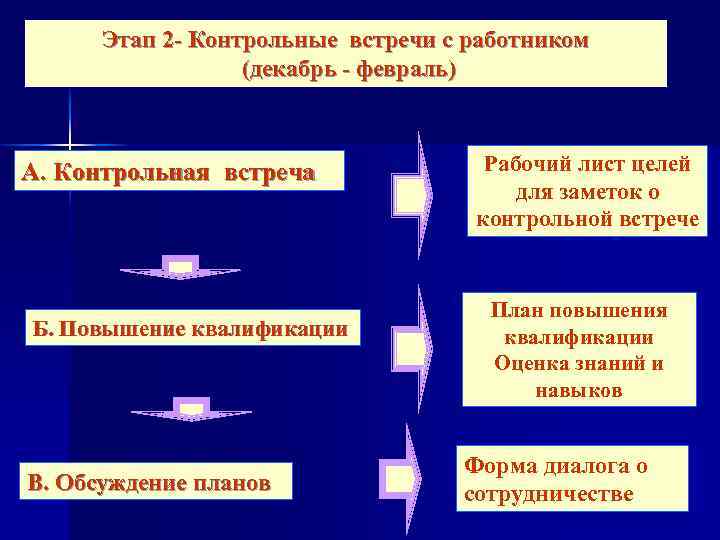 Этап 2- Контрольные встречи с работником
(декабрь - февраль)

А. Контрольная встреча

Рабочий лист целей для заметок о контрольной встрече

Б. Повышение квалификации

План повышения квалификации
Оценка знаний и навыков

В. Обсуждение планов

Форма диалога о сотрудничестве